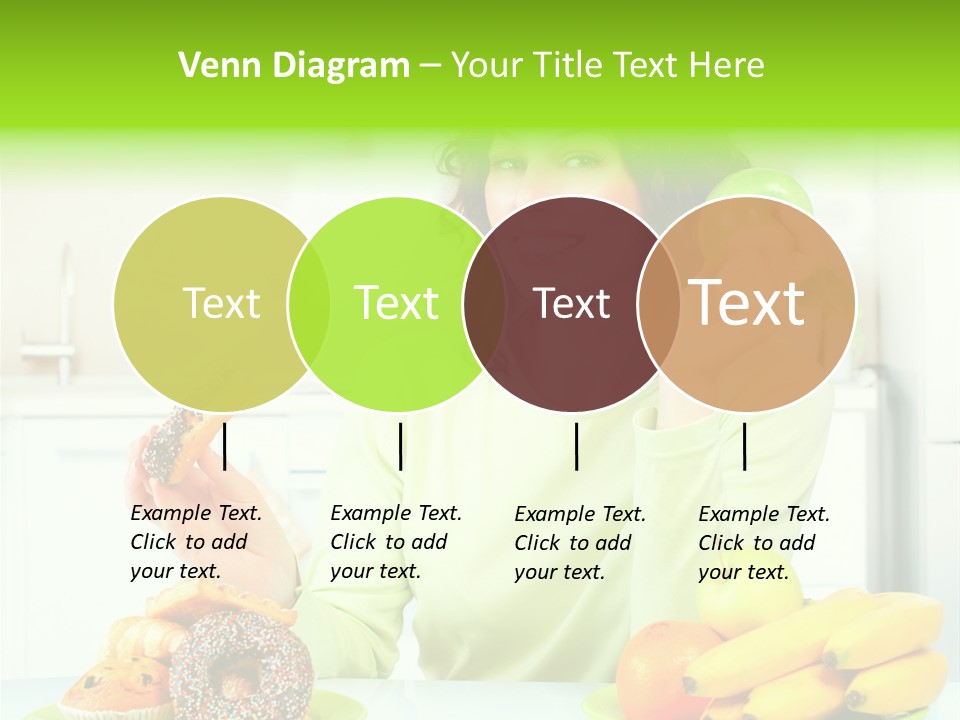 Venn Diagram – Your Title Text Here

Text

Text

Text

Text

Example Text. Click to add your text.

Example Text. Click to add your text.

Example Text. Click to add your text.

Example Text. Click to add your text.